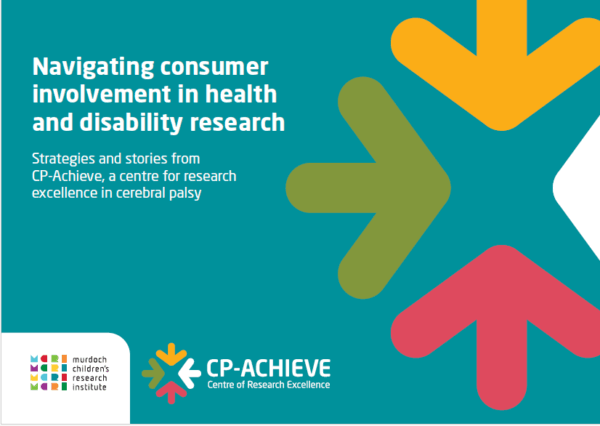 Navigating consumer involvement in health and disability research

Strategies and stories from CP-Achieve, a centre for research excellence in cerebral palsy

murdoch children's research institute

CP-ACHIEVE
Centre of Research Excellence